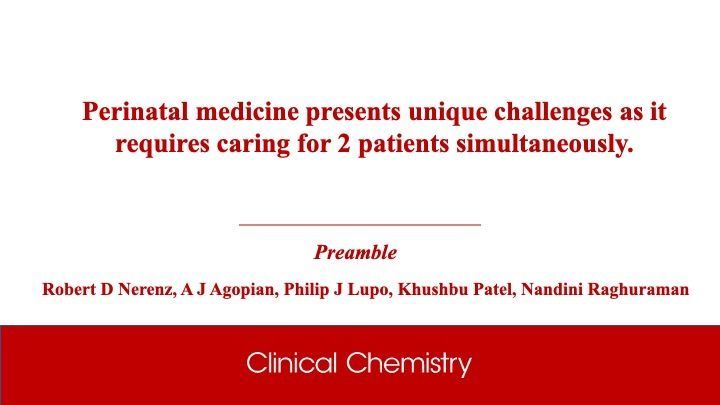 Perinatal medicine presents unique challenges as it requires caring for 2 patients simultaneously.

Preamble

Robert D Nerenz, A J Agopian, Philip J Lupo, Khushbu Patel, Nandini Raghuraman

Clinical Chemistry